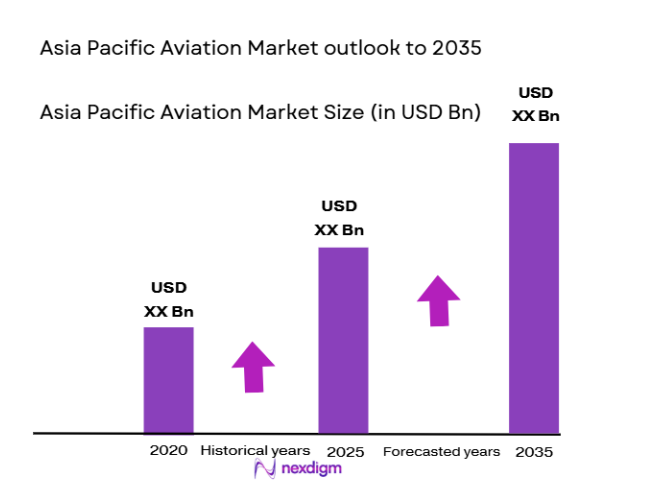 Asia Pacific Aviation Market outlook to 2035

Asia Pacific Aviation Market Size (in USD Bn)

USD XX Bn

USD XX Bn

USD XX Bn

2020 Historical years 2025 Forecasted years 2035

nexdigm